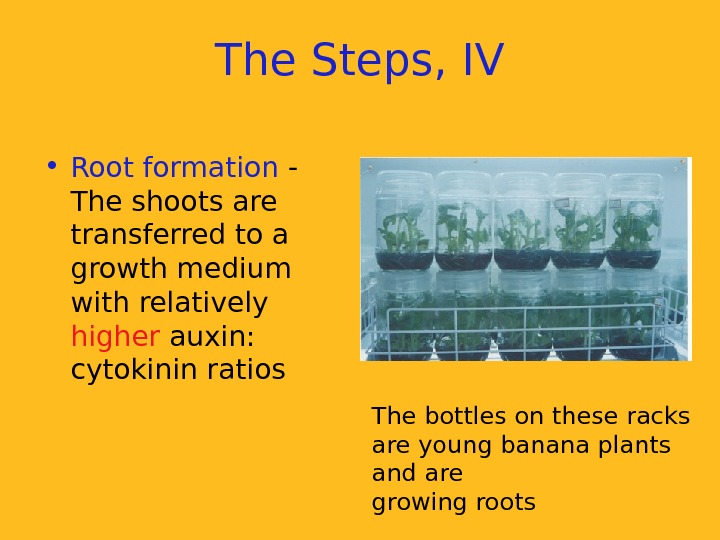 The Steps, IV

• Root formation - The shoots are transferred to a growth medium with relatively higher auxin: cytokinin ratios

The bottles on these racks are young banana plants and are
growing roots